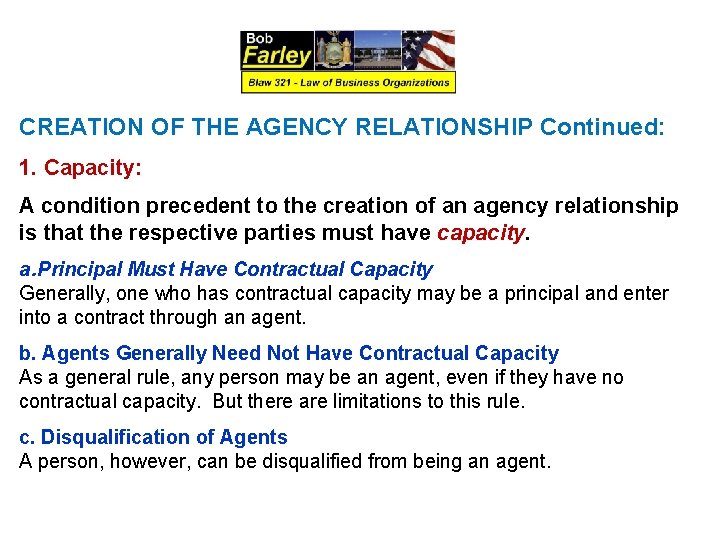 Bob
Farley
Blaw 321 - Law of Business Organizations

CREATION OF THE AGENCY RELATIONSHIP Continued:

1. Capacity:

A condition precedent to the creation of an agency relationship is that the respective parties must have capacity.

a.Principal Must Have Contractual Capacity
Generally, one who has contractual capacity may be a principal and enter into a contract through an agent.

b. Agents Generally Need Not Have Contractual Capacity
As a general rule, any person may be an agent, even if they have no contractual capacity. But there are limitations to this rule.

c. Disqualification of Agents
A person, however, can be disqualified from being an agent.